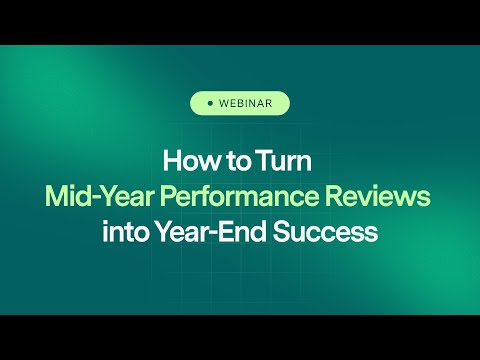 WEBINAR

How to Turn Mid-Year Performance Reviews into Year-End Success